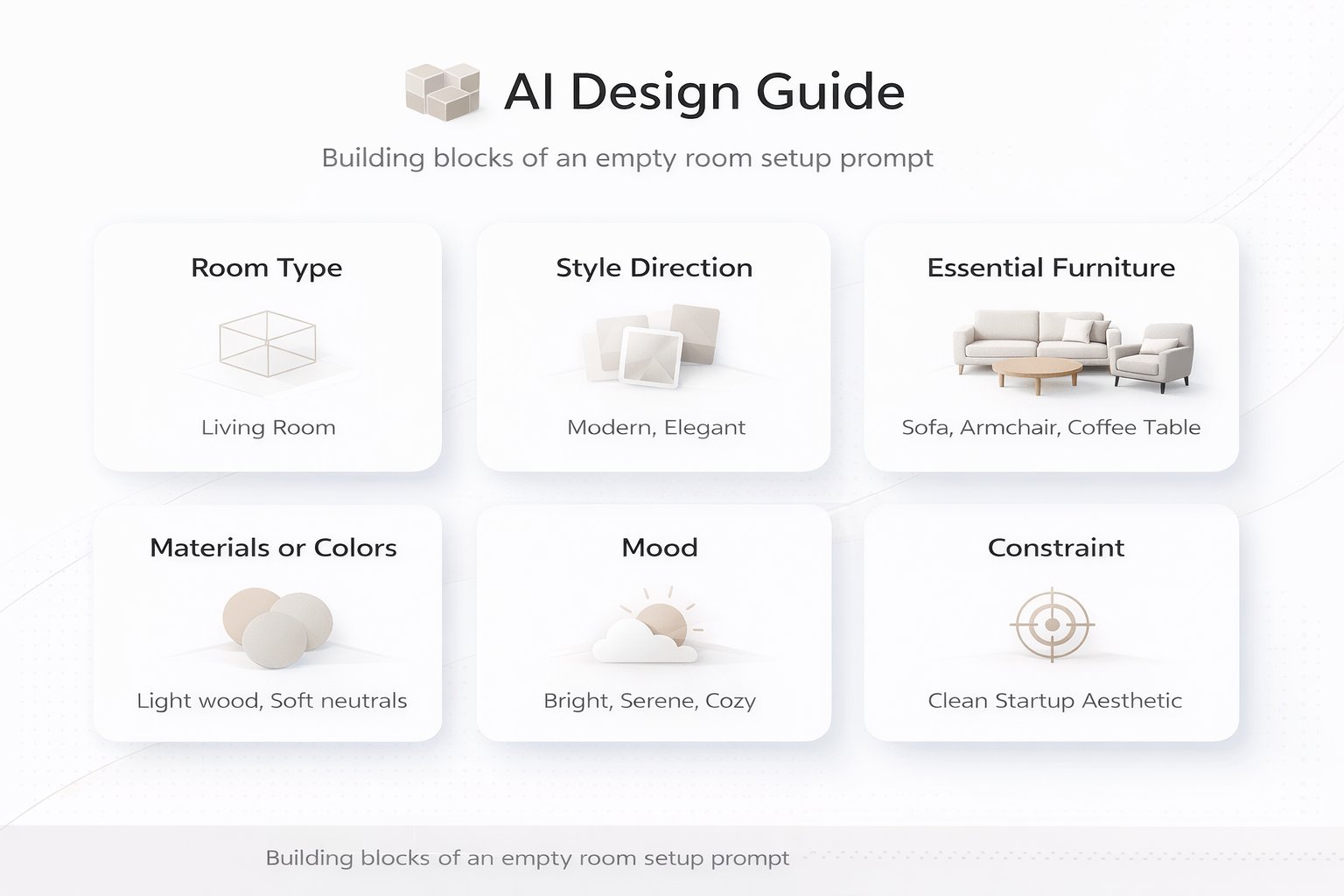 AI Design Guide

Building blocks of an empty room setup prompt

Room Type

Living Room

Style Direction

Modern, Elegant

Essential Furniture

Sofa, Armchair, Coffee Table

Materials or Colors

Light wood, Soft neutrals

Mood

Bright, Serene, Cozy

Constraint

Clean Startup Aesthetic

Building blocks of an empty room setup prompt